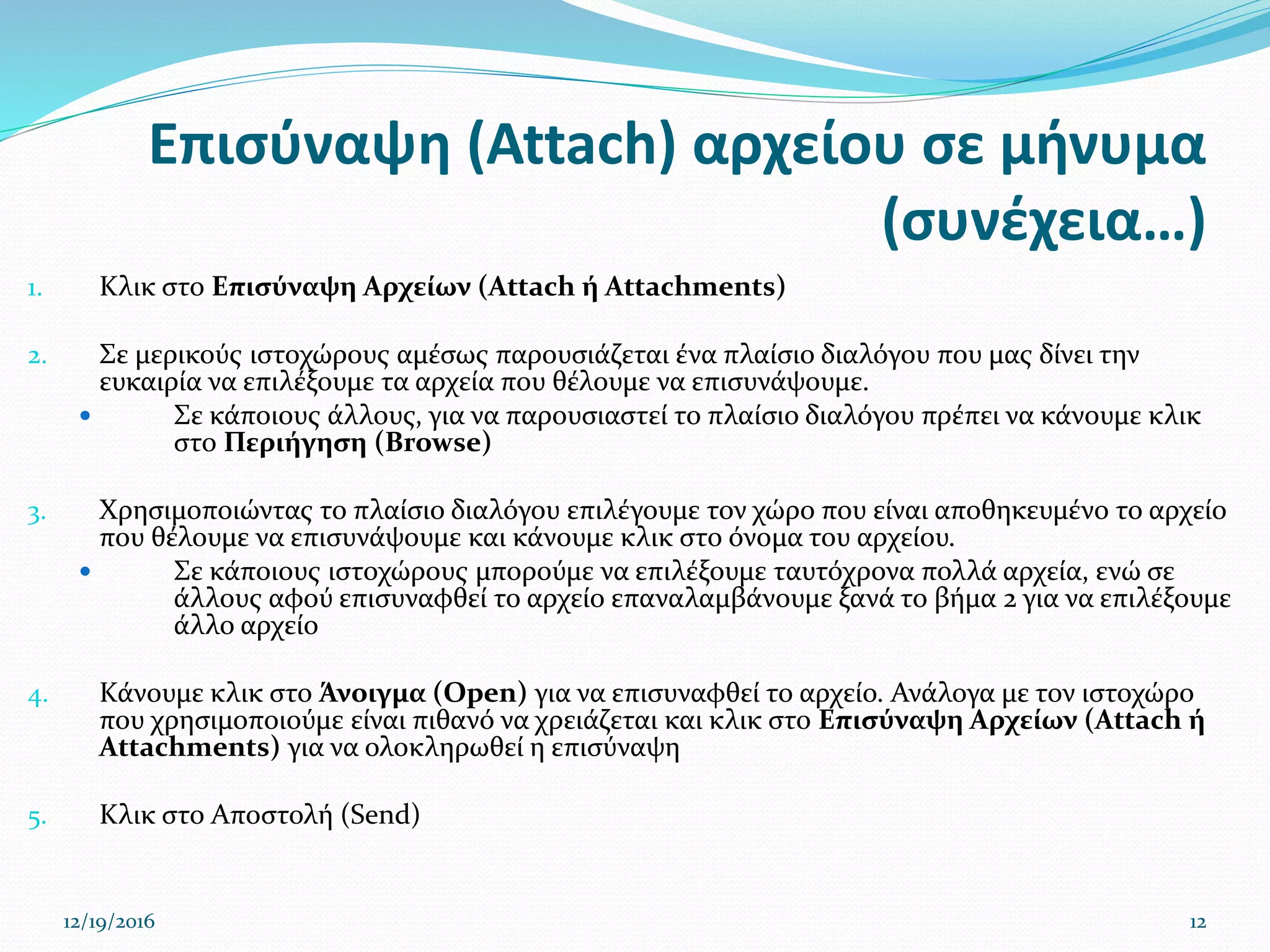 Επισύναψη (Attach) αρχείου σε μήνυμα (συνέχεια…)

1. Κλικ στο Επισύναψη Αρχείων (Attach ή Attachments)

2. Σε μερικούς ιστοχώρους αμέσως παρουσιάζεται ένα πλαίσιο διαλόγου που μας δίνει την ευκαιρία να επιλέξουμε τα αρχεία που θέλουμε να επισυνάψουμε.
• Σε κάποιους άλλους, για να παρουσιαστεί το πλαίσιο διαλόγου πρέπει να κάνουμε κλικ στο Περιήγηση (Browse)

3. Χρησιμοποιώντας το πλαίσιο διαλόγου επιλέγουμε τον χώρο που είναι αποθηκευμένο το αρχείο που θέλουμε να επισυνάψουμε και κάνουμε κλικ στο όνομα του αρχείου.
• Σε κάποιους ιστοχώρους μπορούμε να επιλέξουμε ταυτόχρονα πολλά αρχεία, ενώ σε άλλους αφού επισυναφθεί το αρχείο επαναλαμβάνουμε ξανά το βήμα 2 για να επιλέξουμε άλλο αρχείο

4. Κάνουμε κλικ στο Άνοιγμα (Open) για να επισυναφθεί το αρχείο. Ανάλογα με τον ιστοχώρο που χρησιμοποιούμε είναι πιθανό να χρειάζεται και κλικ στο Επισύναψη Αρχείων (Attach ή Attachments) για να ολοκληρωθεί η επισύναψη

5. Κλικ στο Αποστολή (Send)

12/19/2016

12